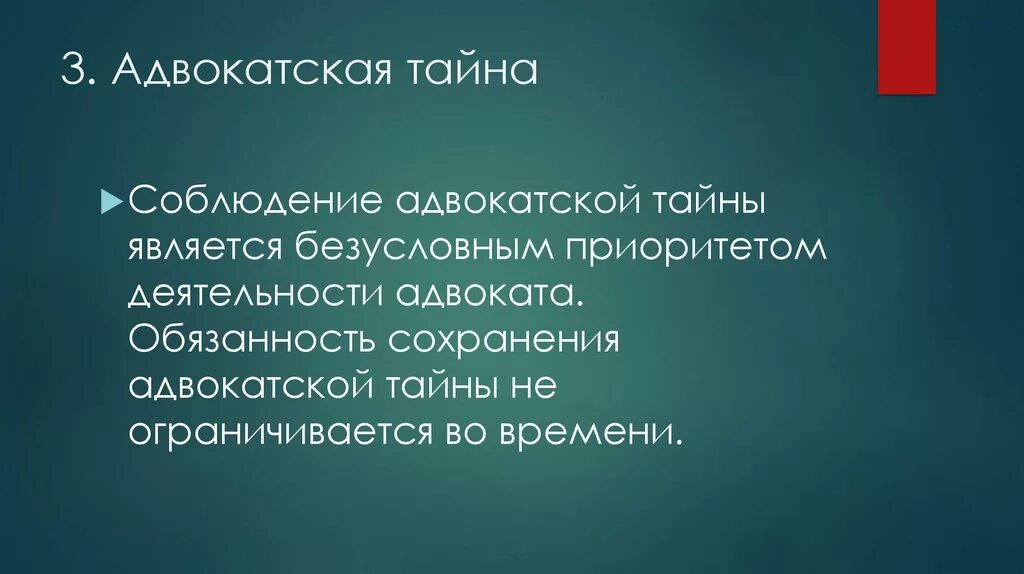 3. Адвокатская тайна

Соблюдение адвокатской тайны является безусловным приоритетом деятельности адвоката. Обязанность сохранения адвокатской тайны не ограничивается во времени.